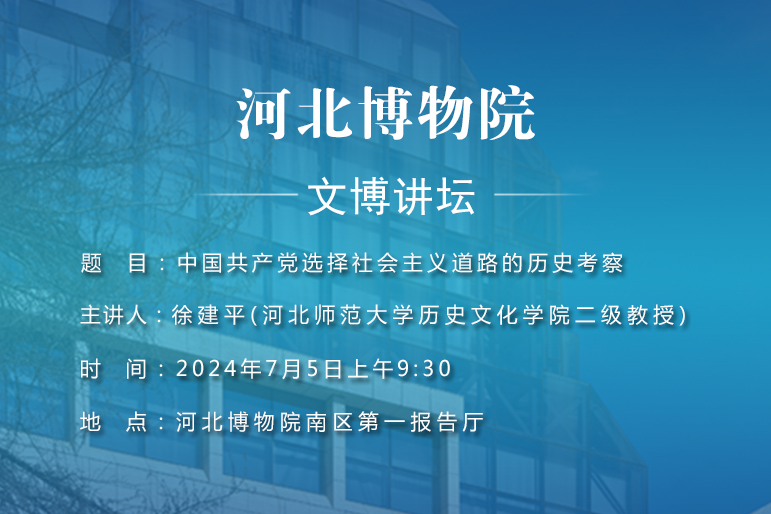 河北博物院

文博讲坛

题　目：中国共产党选择社会主义道路的历史考察

主讲人：徐建平（河北师范大学历史文化学院二级教授）

时　间：2024年7月5日上午9:30

地　点：河北博物院南区第一报告厅